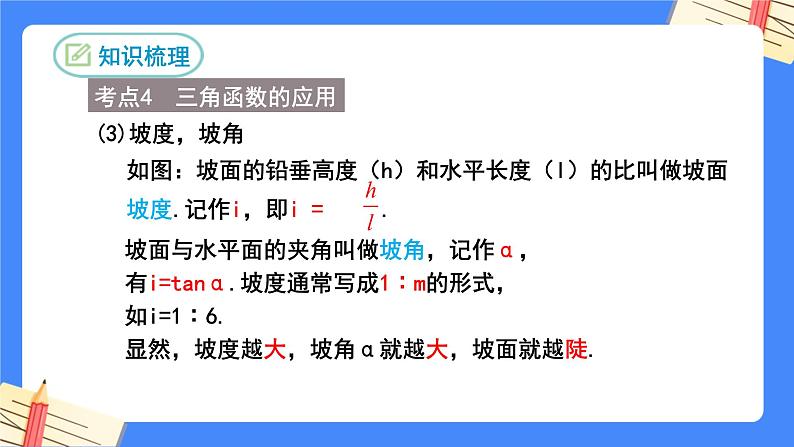 知识梳理

考点4 三角函数的应用

(3)坡度，坡角

如图：坡面的铅垂高度（h）和水平长度（l）的比叫做坡面坡度.记作i，即i = $\frac{h}{l}$.

坡面与水平面的夹角叫做坡角，记作α，

有i=tanα.坡度通常写成1∶m的形式，

如i=1∶6.

显然，坡度越大，坡角α就越大，坡面就越陡.